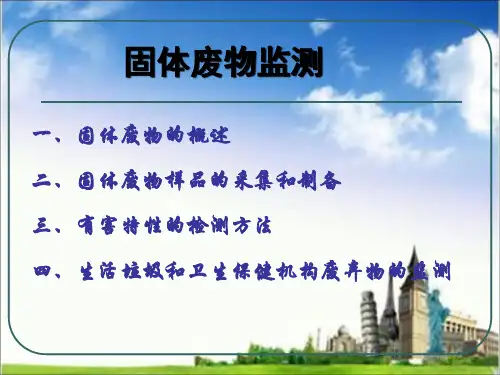 固体废物监测

一、固体废物的概述

二、固体废物样品的采集和制备

三、有害特性的检测方法

四、生活垃圾和卫生保健机构废弃物的监测